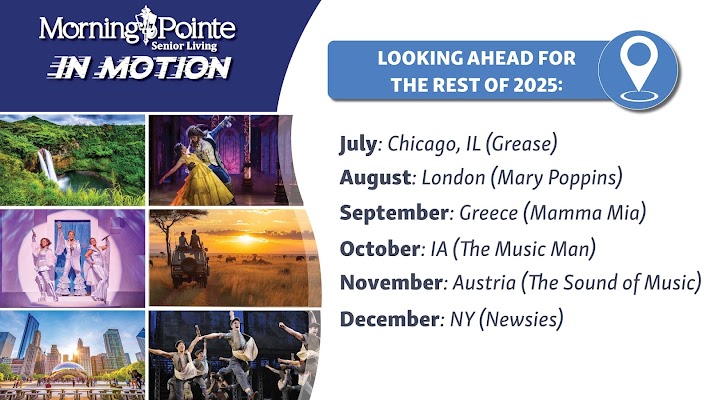 Morning Pointe Senior Living
IN MOTION

LOOKING AHEAD FOR THE REST OF 2025:

July: Chicago, IL (Grease)
August: London (Mary Poppins)
September: Greece (Mamma Mia)
October: IA (The Music Man)
November: Austria (The Sound of Music)
December: NY (Newsies)